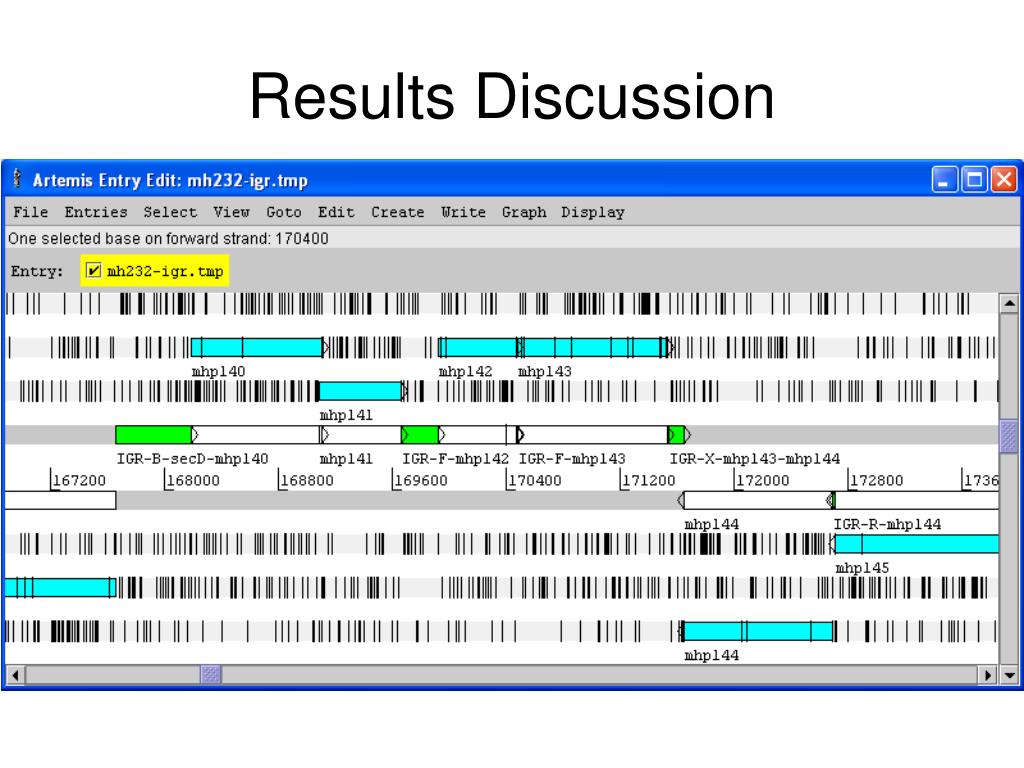 Results Discussion

Artemis Entry Edit: mh232-igr.tmp

File Entries Select View Goto Edit Create Write Graph Display

One selected base on forward strand: 170400

Entry: mh232-igr.tmp

mhp140 mhp142 mhp143

mhp141

IGR-B-secD-mhp140 mhp141 IGR-F-mhp142 IGR-F-mhp143 IGR-X-mhp143-mhp144

167200 168000 168800 169600 170400 171200 172000 172800 1736

mhp144 IGR-R-mhp144

mhp145

mhp144